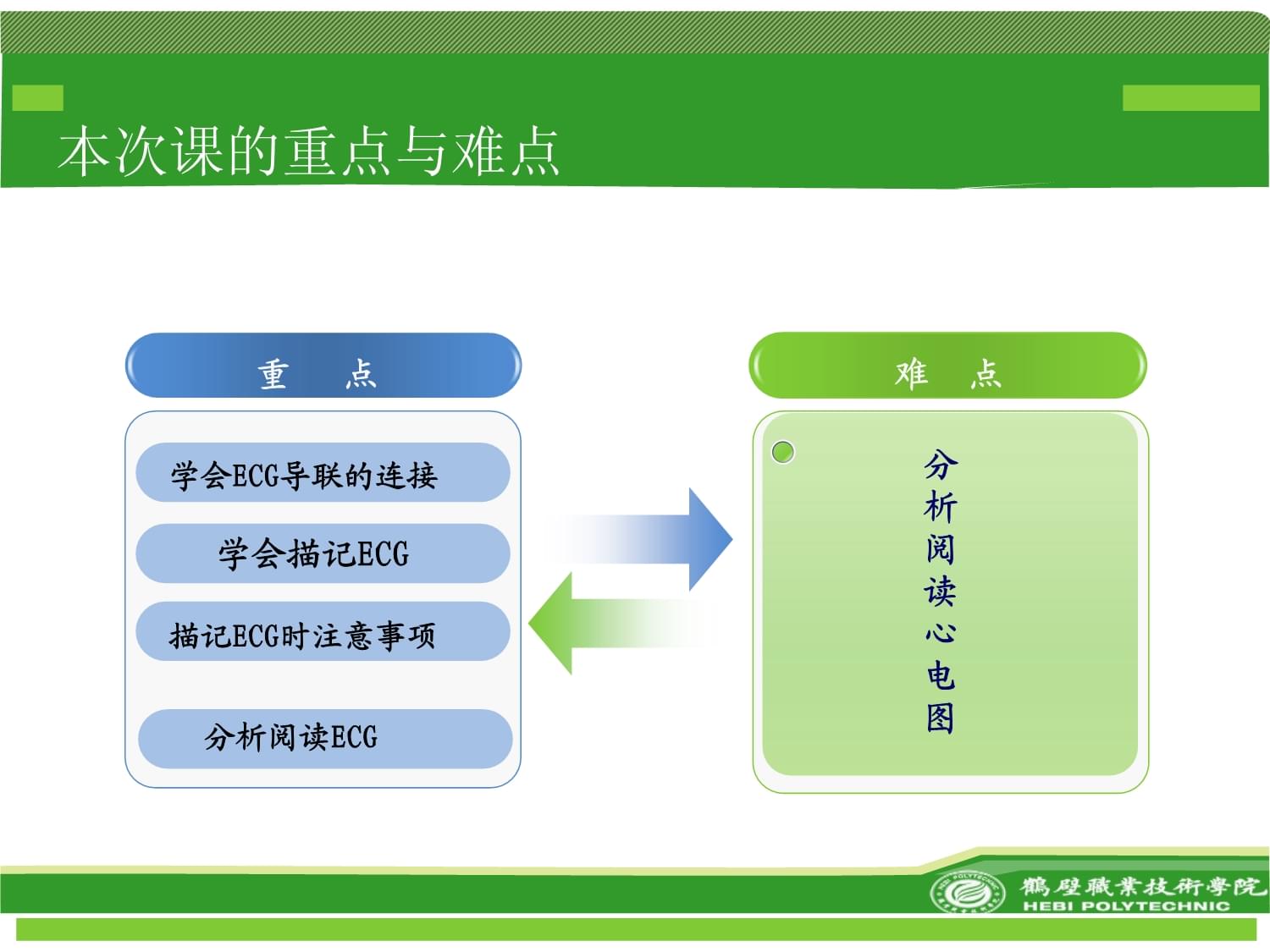 本次课的重点与难点

重 点

学会ECG导联的连接

学会描记ECG

描记ECG时注意事项

分析阅读ECG

难 点

分析阅读心电图

鶴壁職業技術學院
HEBI POLYTECHNIC